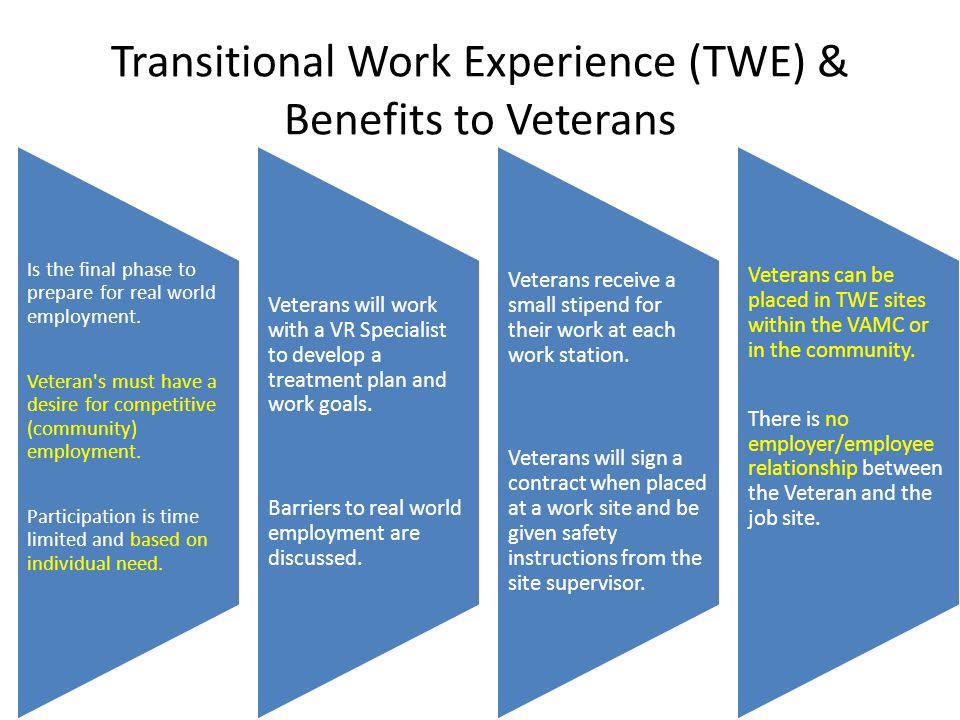 Transitional Work Experience (TWE) & Benefits to Veterans

Is the final phase to prepare for real world employment.

Veteran's must have a desire for competitive (community) employment.

Participation is time limited and based on individual need.

Veterans will work with a VR Specialist to develop a treatment plan and work goals.

Barriers to real world employment are discussed.

Veterans receive a small stipend for their work at each work station.

Veterans will sign a contract when placed at a work site and be given safety instructions from the site supervisor.

Veterans can be placed in TWE sites within the VAMC or in the community.

There is no employer/employee relationship between the Veteran and the job site.